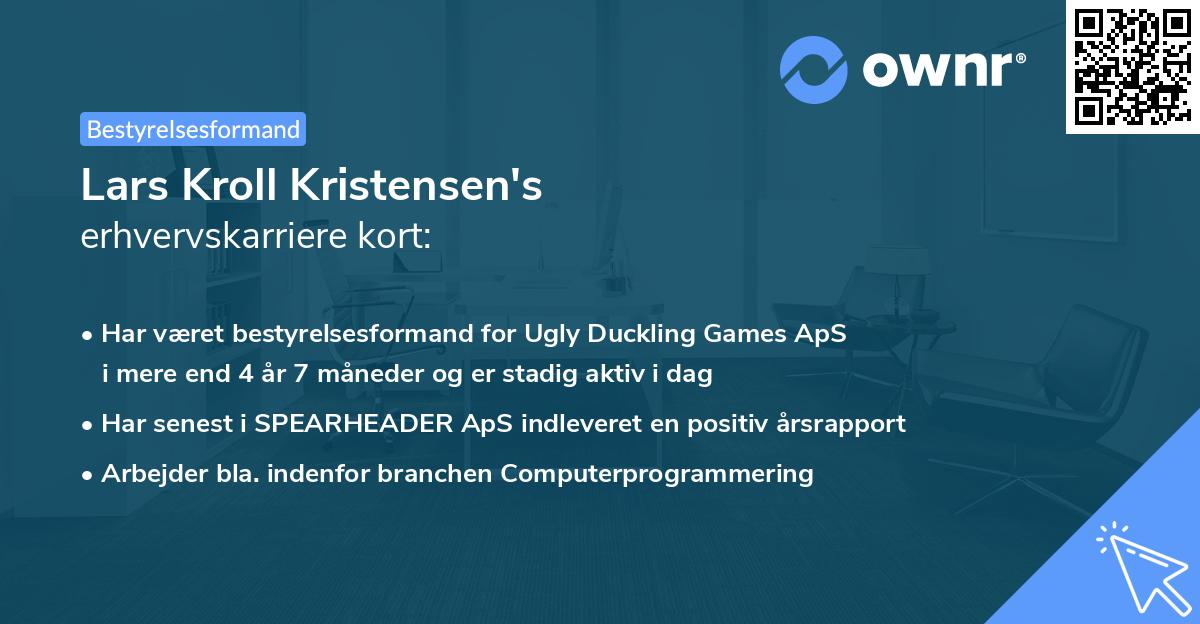 ownr®

Bestyrelsesformand

Lars Kroll Kristensen's
erhvervskarriere kort:

• Har været bestyrelsesformand for Ugly Duckling Games ApS i mere end 4 år 7 måneder og er stadig aktiv i dag
• Har senest i SPEARHEADER ApS indleveret en positiv årsrapport
• Arbejder bla. indenfor branchen Computerprogrammering